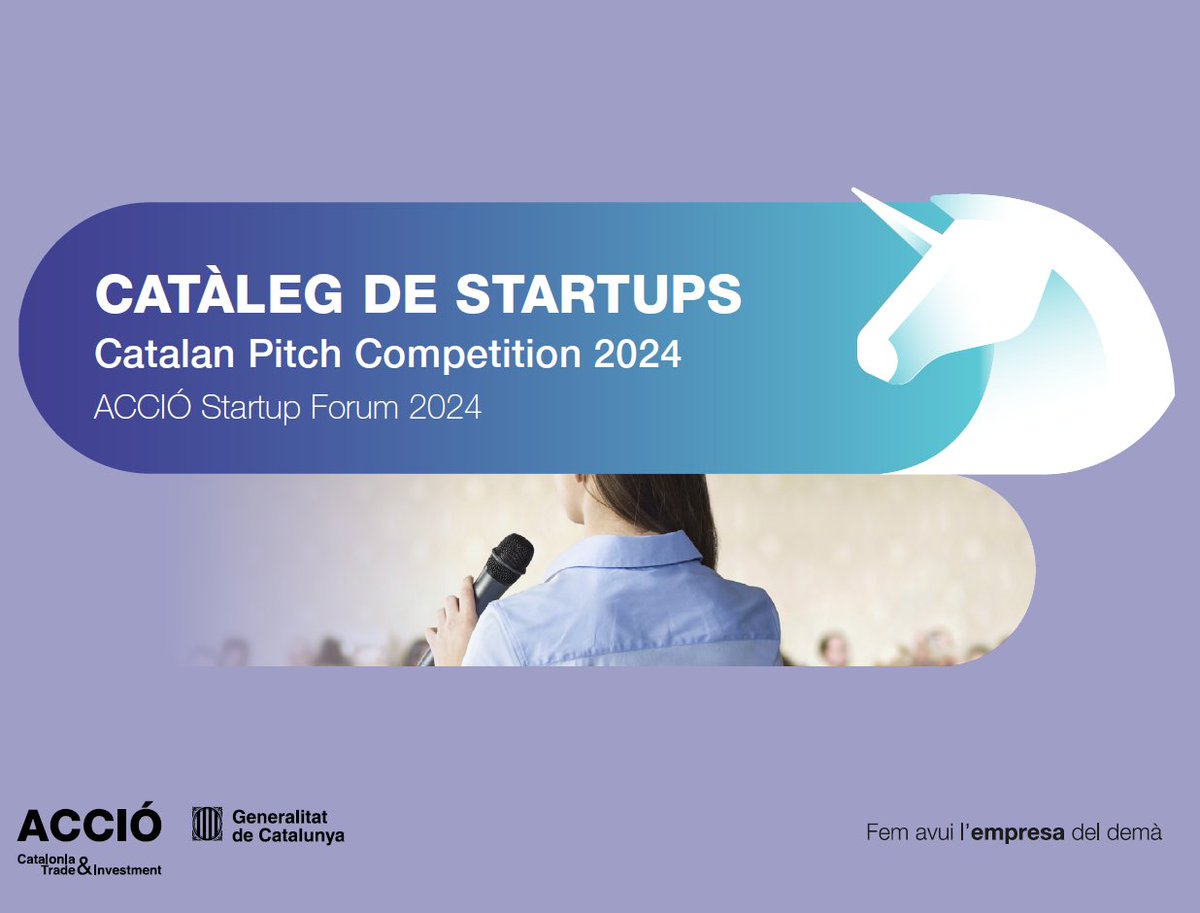 CATÀLEG DE STARTUPS
Catalan Pitch Competition 2024
ACCIÓ Startup Forum 2024

ACCIÓ
Catalonia Trade & Investment

Generalitat de Catalunya

Fem avui l'empresa del demà